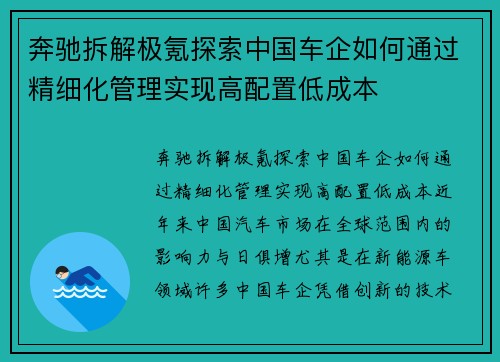 奔驰拆解极氪探索中国车企如何通过精细化管理实现高配置低成本

奔驰拆解极氪探索中国车企如何通过精细化管理实现高配置低成本近年来中国汽车市场在全球范围内的影响力与日俱增尤其是在新能源车领域许多中国车企凭借创新的技术